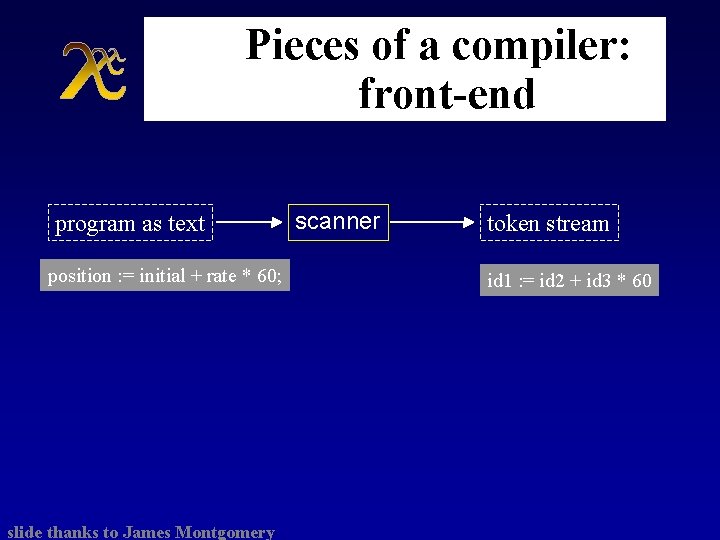 Pieces of a compiler: front-end

program as text

scanner

token stream

position := initial + rate * 60;

id1 := id2 + id3 * 60

slide thanks to James Montgomery